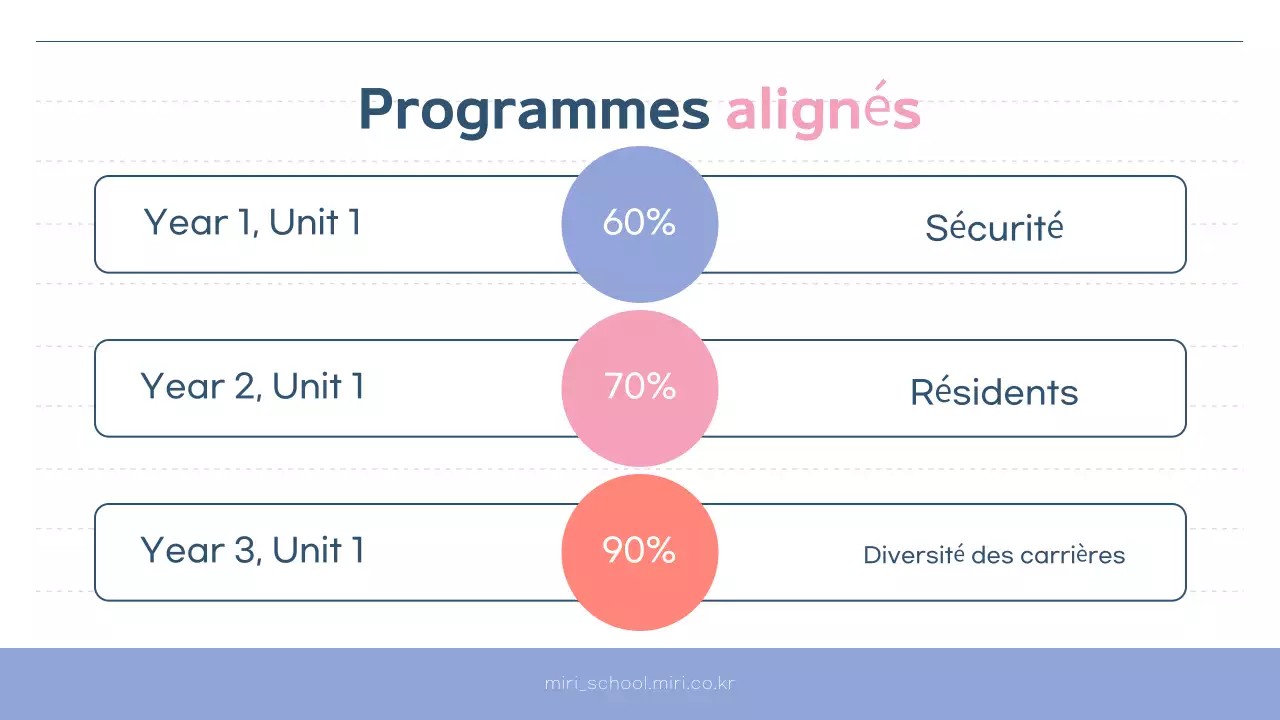 Programmes alignés

Year 1, Unit 1
60%
Sécurité

Year 2, Unit 1
70%
Résidents

Year 3, Unit 1
90%
Diversité des carrières

miri_school.miri.co.kr